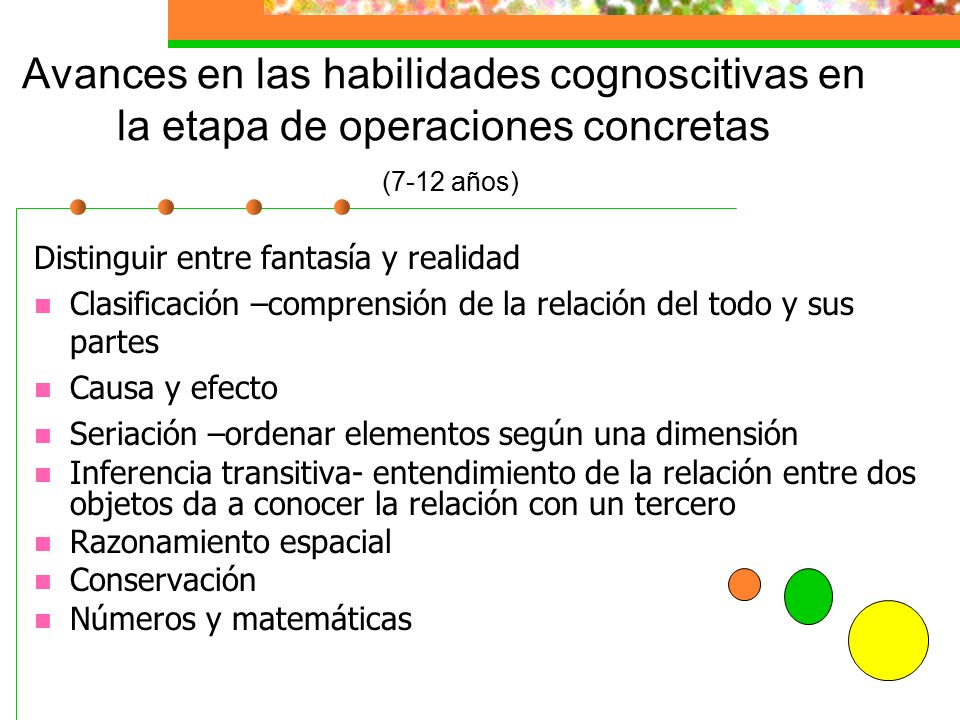 Avances en las habilidades cognoscitivas en la etapa de operaciones concretas

(7-12 años)

Distinguir entre fantasía y realidad

- Clasificación –comprensión de la relación del todo y sus partes
- Causa y efecto
- Seriación –ordenar elementos según una dimensión
- Inferencia transitiva- entendimiento de la relación entre dos objetos da a conocer la relación con un tercero
- Razonamiento espacial
- Conservación
- Números y matemáticas